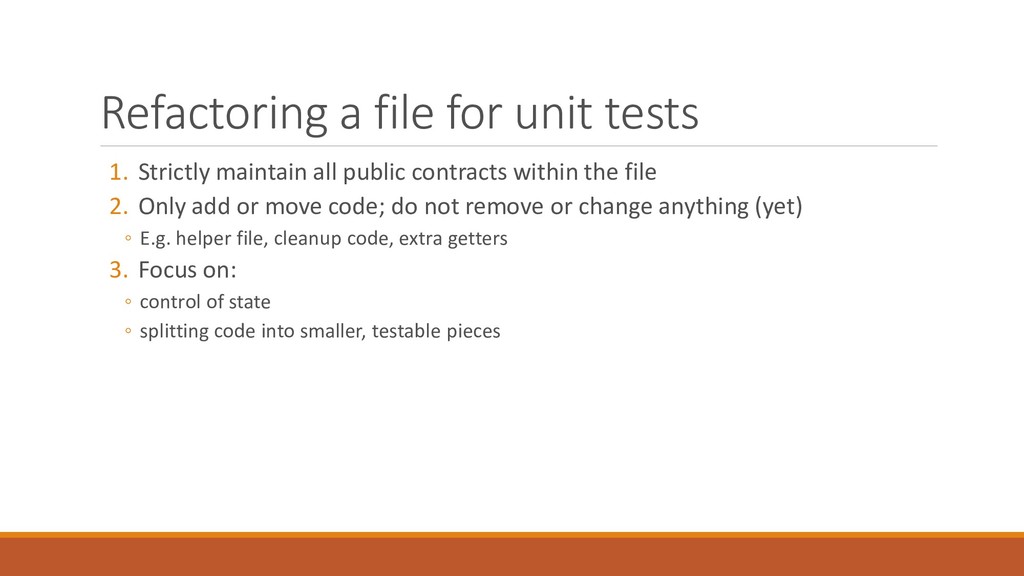 Refactoring a file for unit tests

1. Strictly maintain all public contracts within the file
2. Only add or move code; do not remove or change anything (yet)
◦ E.g. helper file, cleanup code, extra getters
3. Focus on:
◦ control of state
◦ splitting code into smaller, testable pieces